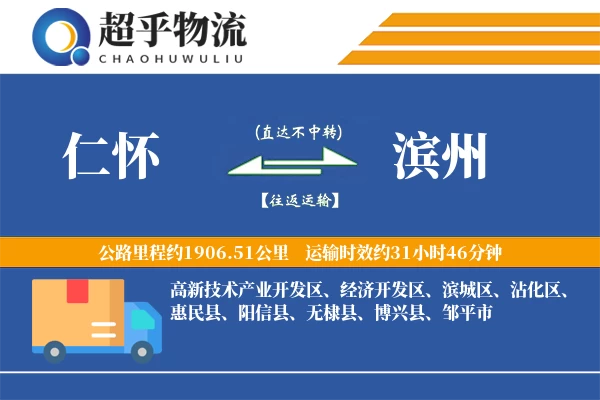 超乎物流
CHAOHUWULIU

仁怀

(直达不中转)

【往返运输】

滨州

公路里程约1906.51公里　运输时效约31小时46分钟

高新技术产业开发区、经济开发区、滨城区、沾化区、惠民县、阳信县、无棣县、博兴县、邹平市